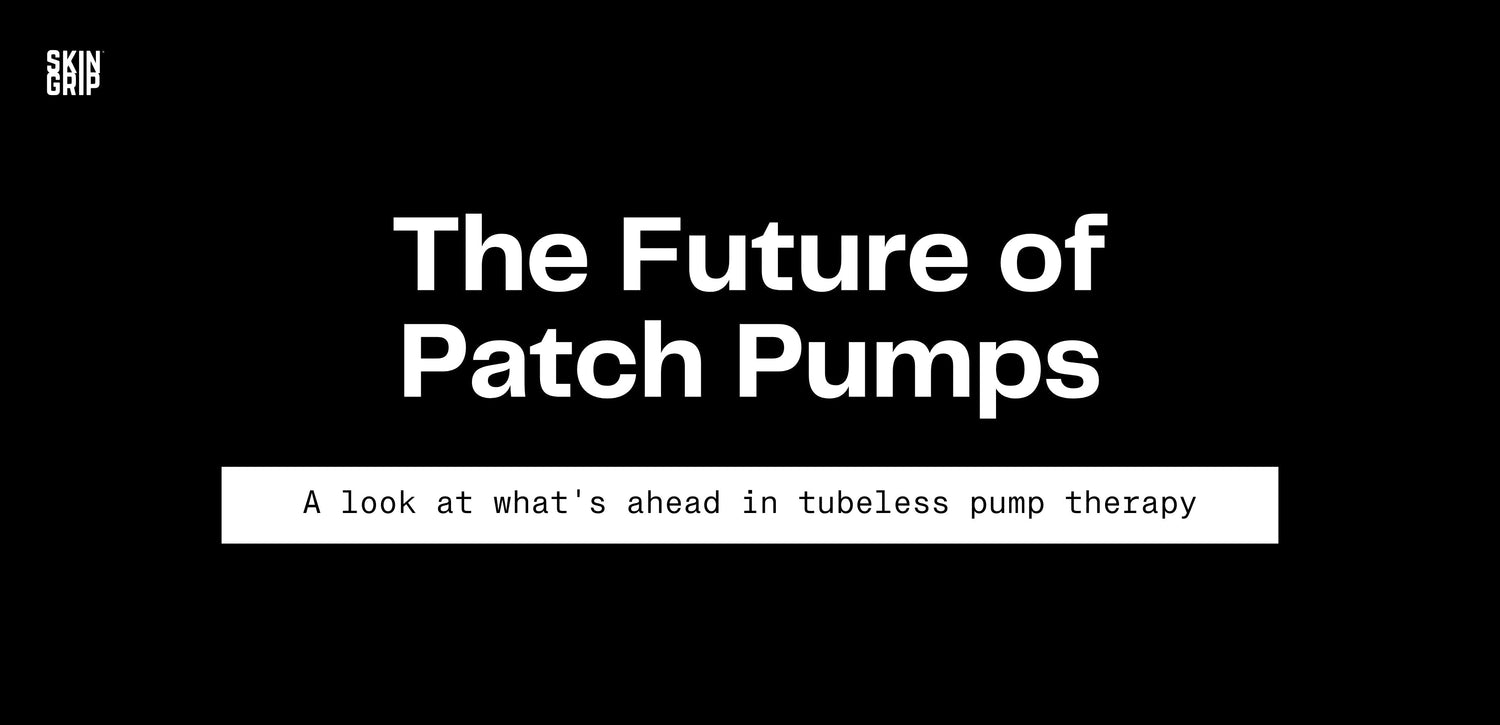 SKIN GRIP

The Future of Patch Pumps

A look at what's ahead in tubeless pump therapy